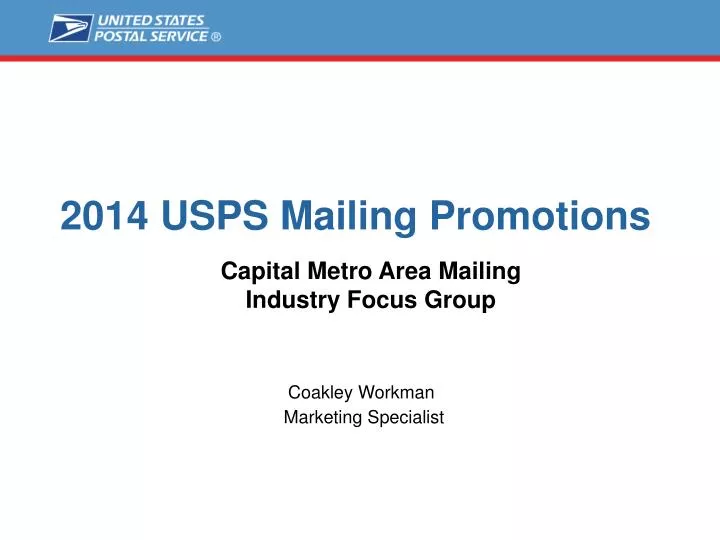 UNITED STATES POSTAL SERVICE ®

2014 USPS Mailing Promotions

Capital Metro Area Mailing Industry Focus Group

Coakley Workman
Marketing Specialist